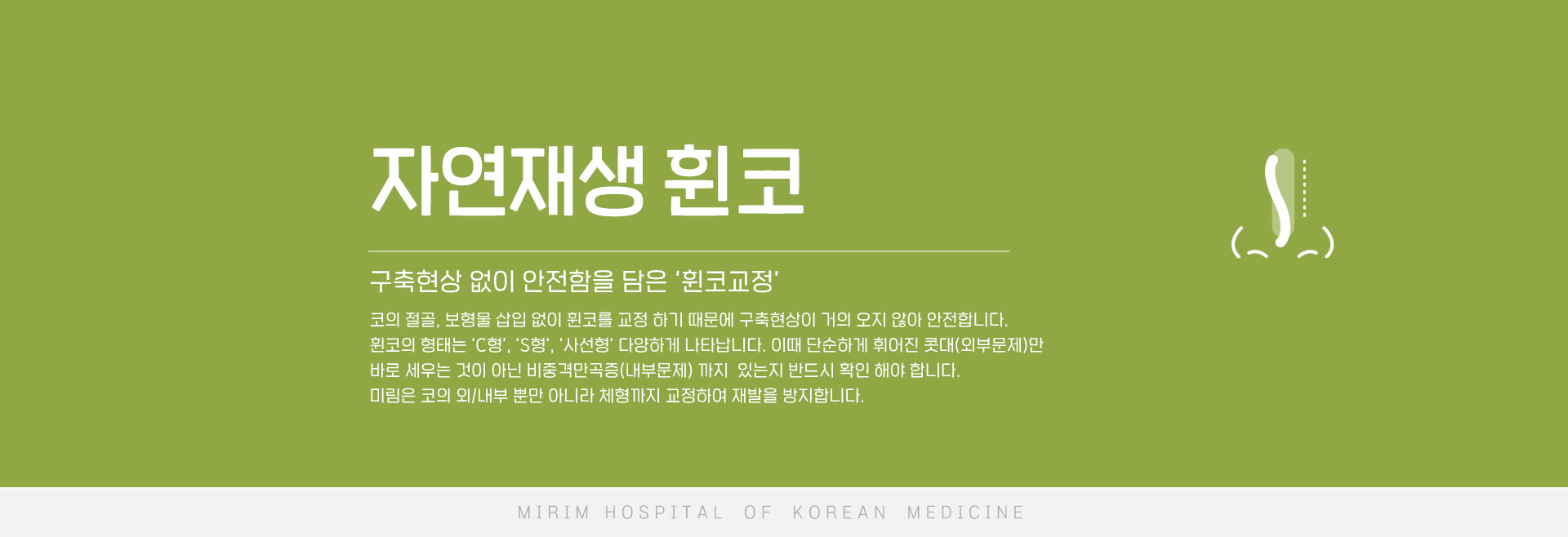 자연재생 휜코

구축현상 없이 안전함을 담은 '휜코교정'

코의 절골, 보형물 삽입 없이 휜코를 교정 하기 때문에 구축현상이 거의 오지 않아 안전합니다. 휜코의 형태는 'C형', 'S형', '사선형' 다양하게 나타납니다. 이때 단순하게 휘어진 콧대(외부문제)만 바로 세우는 것이 아닌 비중격만곡증(내부문제) 까지 있는지 반드시 확인 해야 합니다. 미림은 코의 외/내부 뿐만 아니라 체형까지 교정하여 재발을 방지합니다.

MIRIM HOSPITAL OF KOREAN MEDICINE